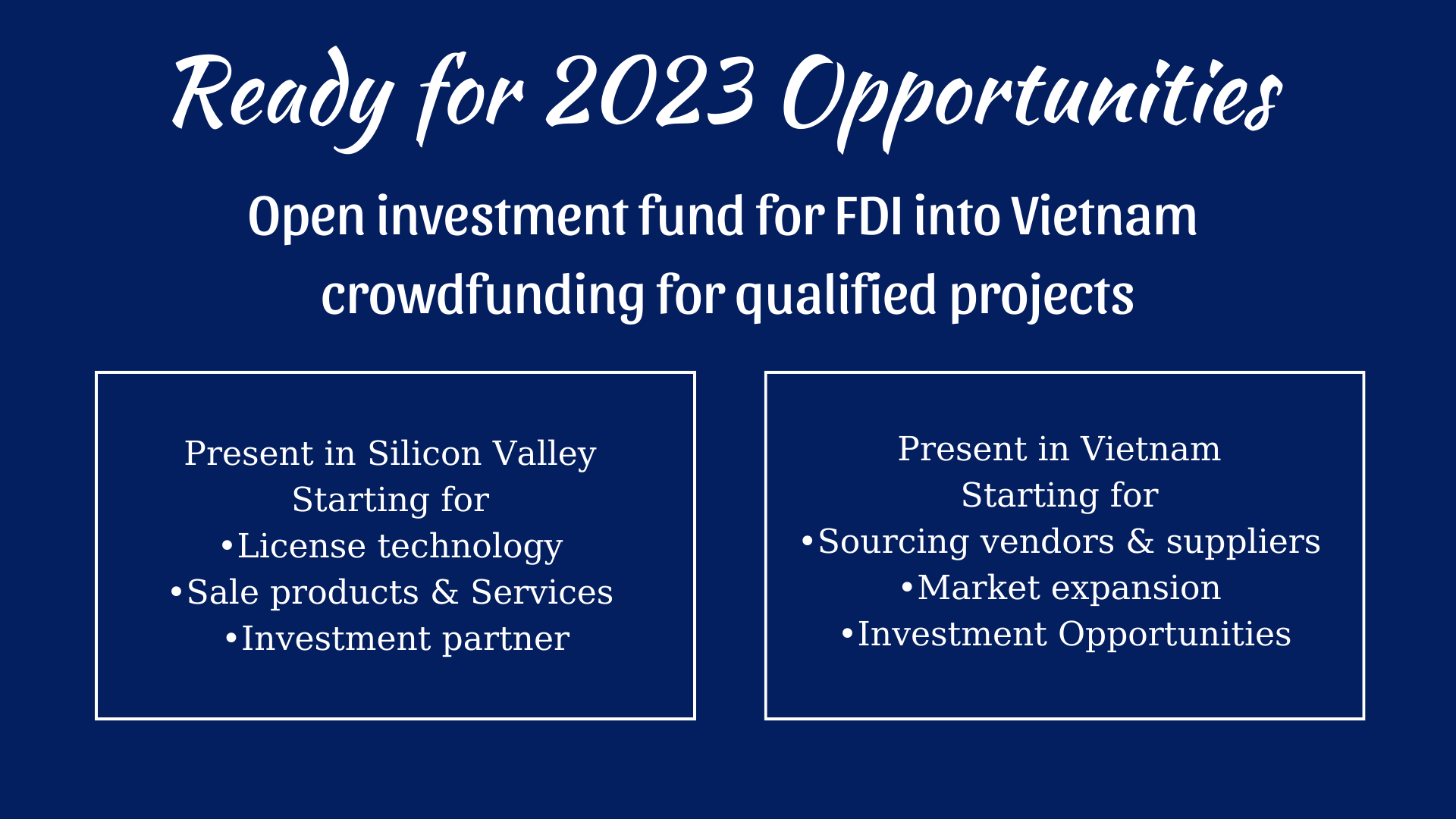 Ready for 2023 Opportunities

Open investment fund for FDI into Vietnam
crowdfunding for qualified projects

Present in Silicon Valley
Starting for
•License technology
•Sale products & Services
•Investment partner

Present in Vietnam
Starting for
•Sourcing vendors & suppliers
•Market expansion
•Investment Opportunities